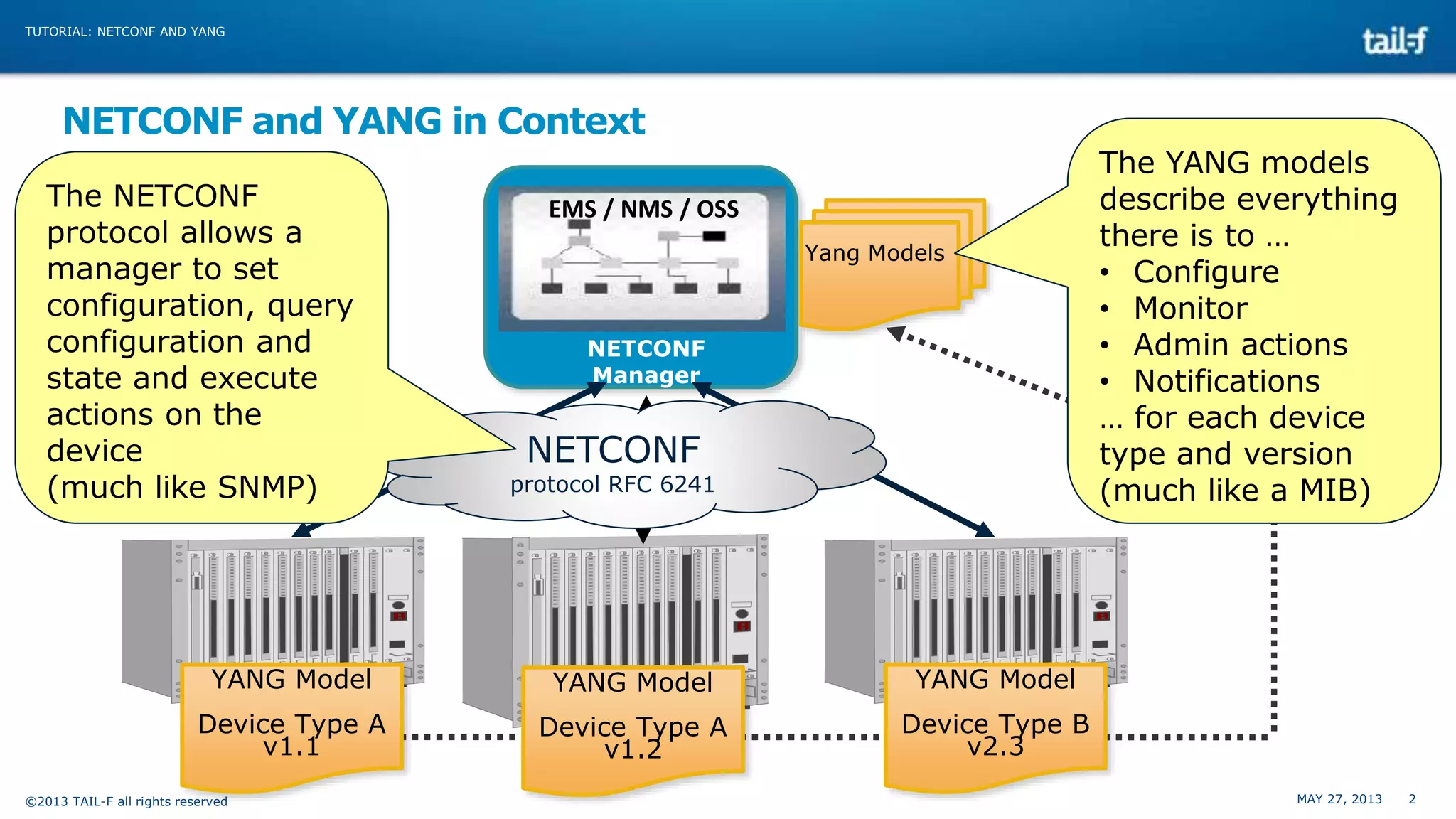 TUTORIAL: NETCONF AND YANG

tail-f

NETCONF and YANG in Context

The NETCONF protocol allows a manager to set configuration, query configuration and state and execute actions on the device
(much like SNMP)

EMS / NMS / OSS

NETCONF Manager

Yang Models

The YANG models describe everything there is to …
• Configure
• Monitor
• Admin actions
• Notifications
… for each device type and version
(much like a MIB)

NETCONF
protocol RFC 6241

YANG Model
Device Type A
v1.1

YANG Model
Device Type A
v1.2

YANG Model
Device Type B
v2.3

©2013 TAIL-F all rights reserved

MAY 27, 2013 2